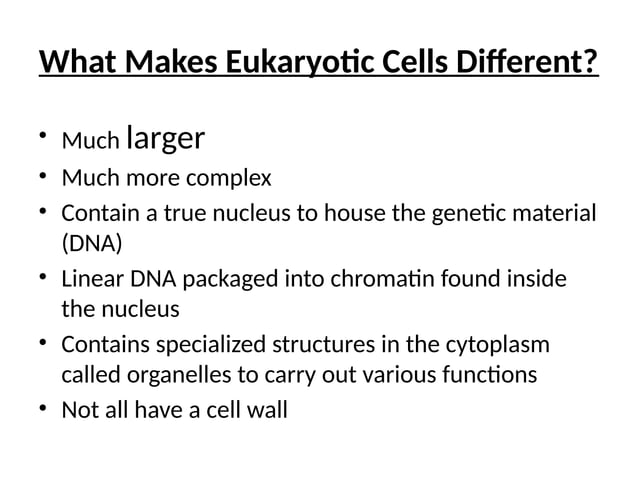 What Makes Eukaryotic Cells Different?

• Much larger
• Much more complex
• Contain a true nucleus to house the genetic material (DNA)
• Linear DNA packaged into chromatin found inside the nucleus
• Contains specialized structures in the cytoplasm called organelles to carry out various functions
• Not all have a cell wall